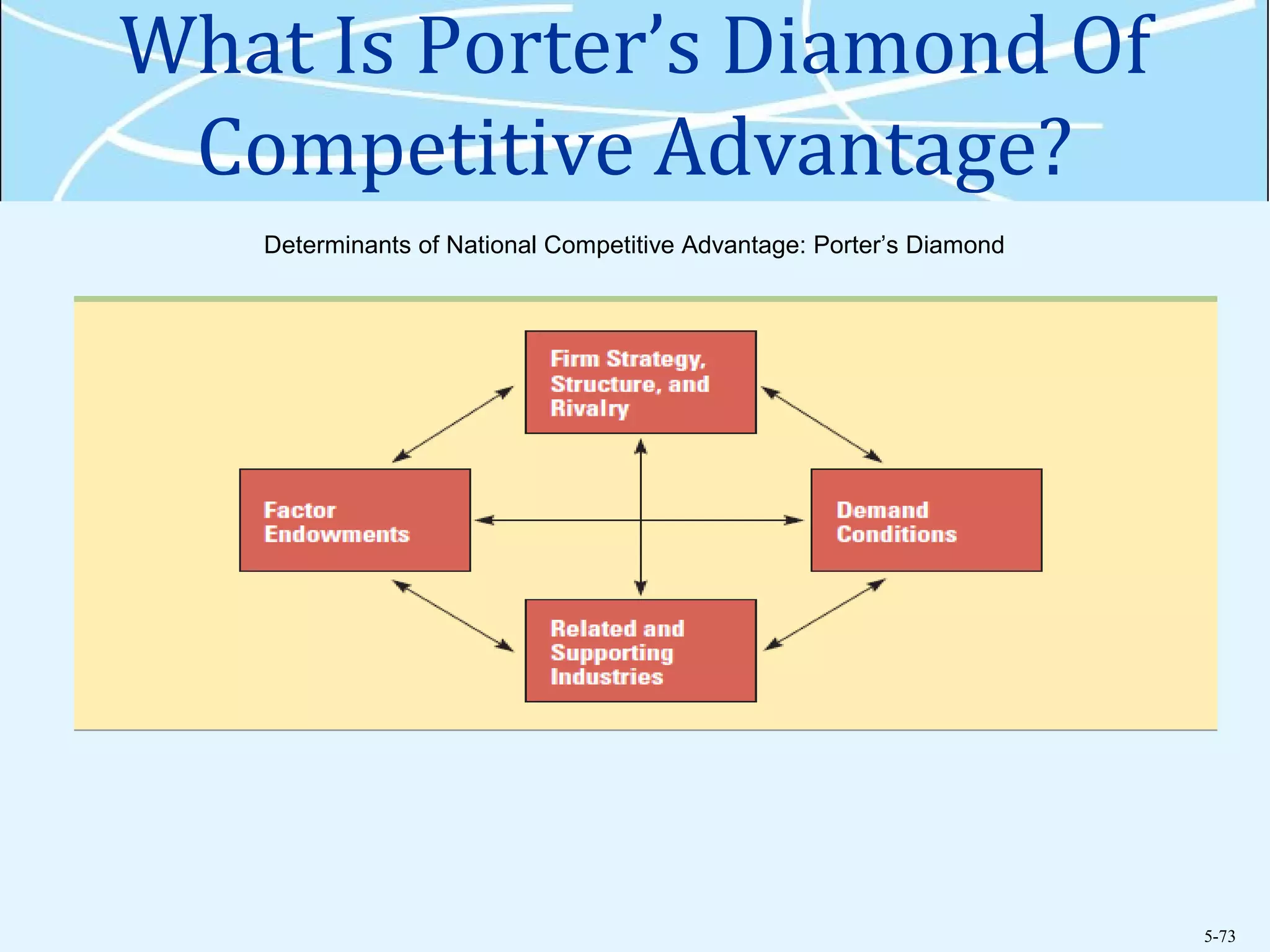 What Is Porter’s Diamond Of Competitive Advantage?

Determinants of National Competitive Advantage: Porter’s Diamond

Firm Strategy, Structure, and Rivalry

Factor Endowments

Demand Conditions

Related and Supporting Industries

5-73